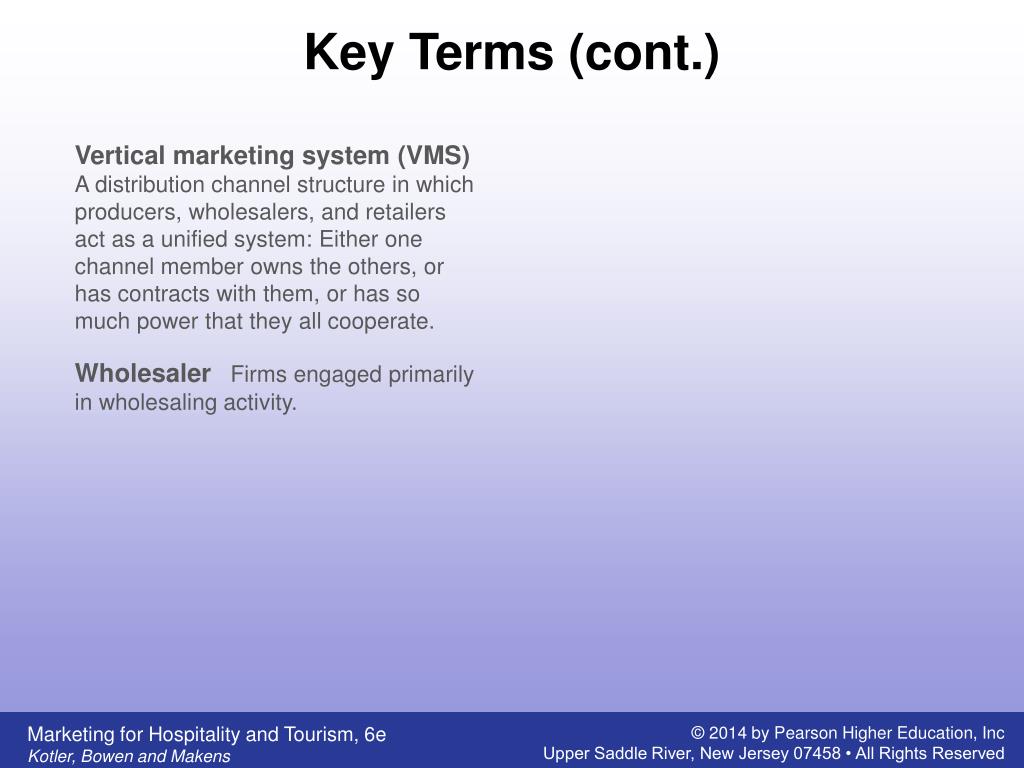 Key Terms (cont.)

Vertical marketing system (VMS) A distribution channel structure in which producers, wholesalers, and retailers act as a unified system: Either one channel member owns the others, or has contracts with them, or has so much power that they all cooperate.

Wholesaler Firms engaged primarily in wholesaling activity.

Marketing for Hospitality and Tourism, 6e
Kotler, Bowen and Makens

© 2014 by Pearson Higher Education, Inc
Upper Saddle River, New Jersey 07458 • All Rights Reserved